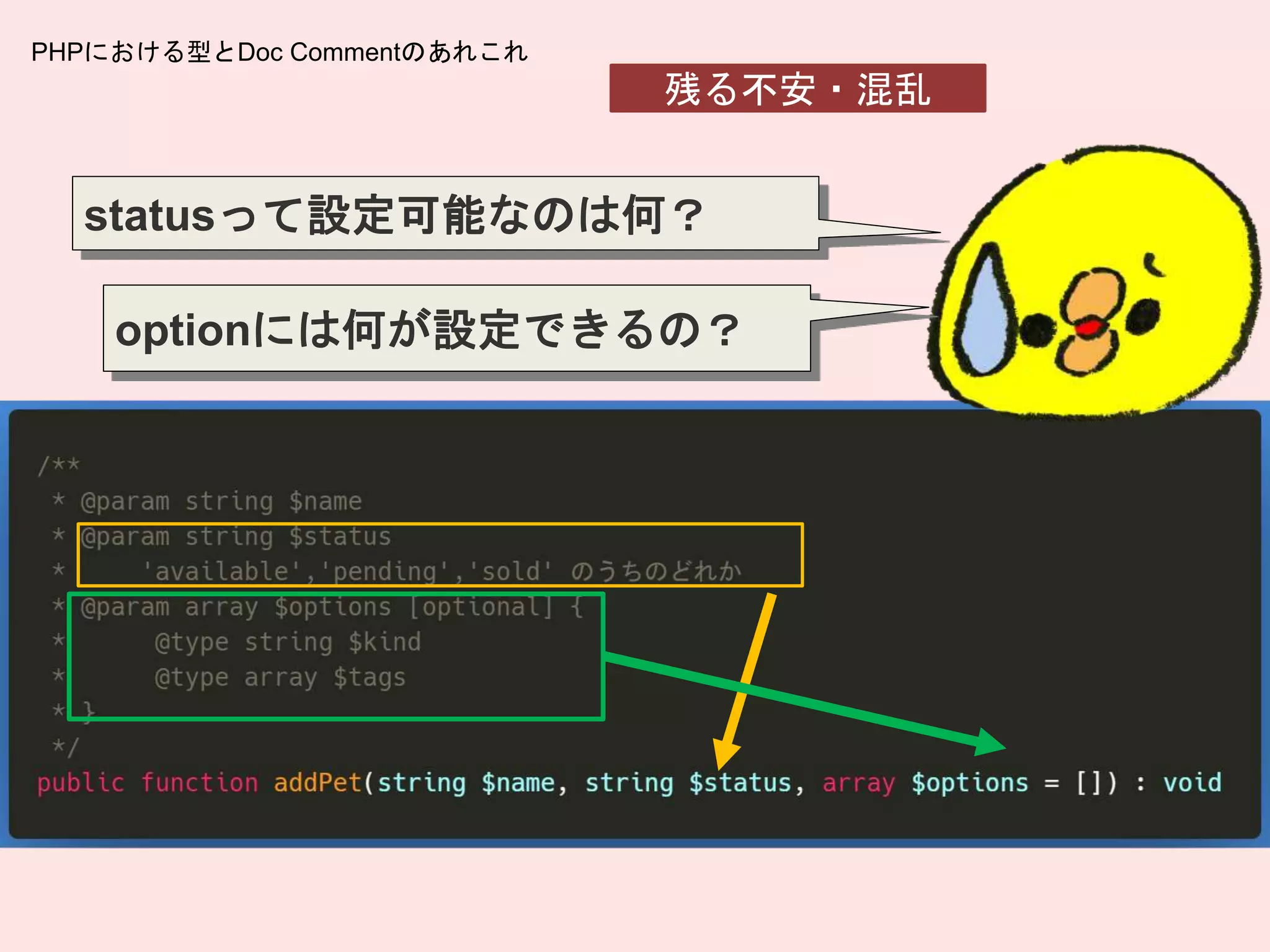 PHPにおける型とDoc Commentのあれこれ

残る不安・混乱

statusって設定可能なのは何？

optionには何が設定できるの？

/**
 * @param string $name
 * @param string $status
 *     'available','pending','sold' のうちのどれか
 * @param array $options [optional] {
 *     @type string $kind
 *     @type array $tags
 * }
 */
public function addPet(string $name, string $status, array $options = []) : void